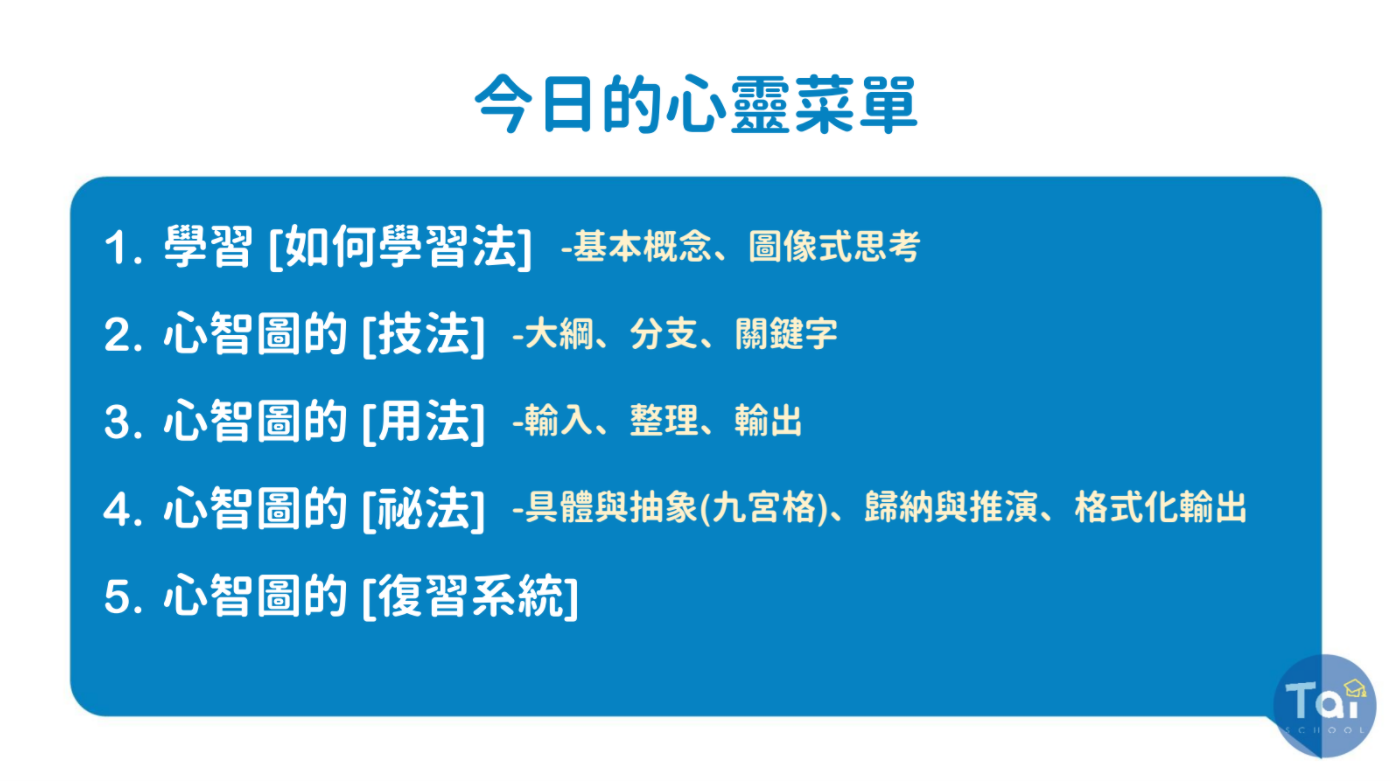 今日的心靈菜單

1. 學習 [如何學習法] -基本概念、圖像式思考

2. 心智圖的 [技法] -大綱、分支、關鍵字

3. 心智圖的 [用法] -輸入、整理、輸出

4. 心智圖的 [祕法] -具體與抽象(九宮格)、歸納與推演、格式化輸出

5. 心智圖的 [復習系統]

Tai
SCHOOL